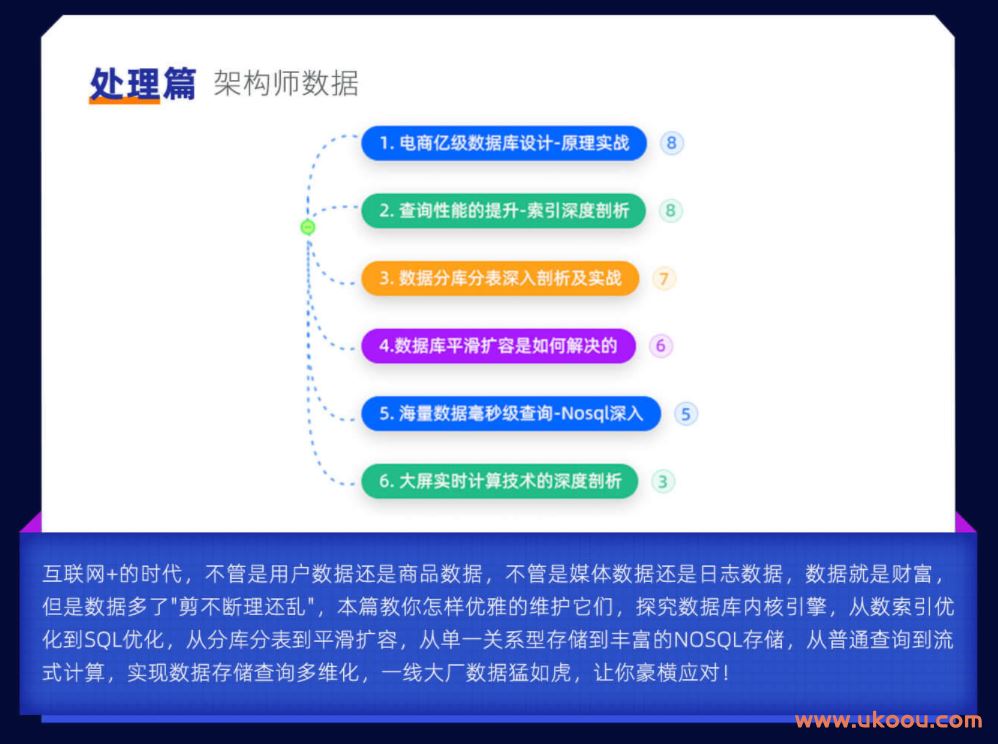 处理篇 架构师数据

1. 电商亿级数据库设计-原理实战 8

2. 查询性能的提升-索引深度剖析 8

3. 数据分库分表深入剖析及实战 7

4.数据库平滑扩容是如何解决的 6

5. 海量数据毫秒级查询-Nosql深入 5

6. 大屏实时计算技术的深度剖析 3

互联网+的时代，不管是用户数据还是商品数据，不管是媒体数据还是日志数据，数据就是财富，但是数据多了"剪不断理还乱"，本篇教你怎样优雅的维护它们，探究数据库内核引擎，从数索引优化到SQL优化，从分库分表到平滑扩容，从单一关系型存储到丰富的NOSQL存储，从普通查询到流式计算，实现数据存储查询多维化，一线大厂数据猛如虎，让你豪横应对！

www.ukoou.com